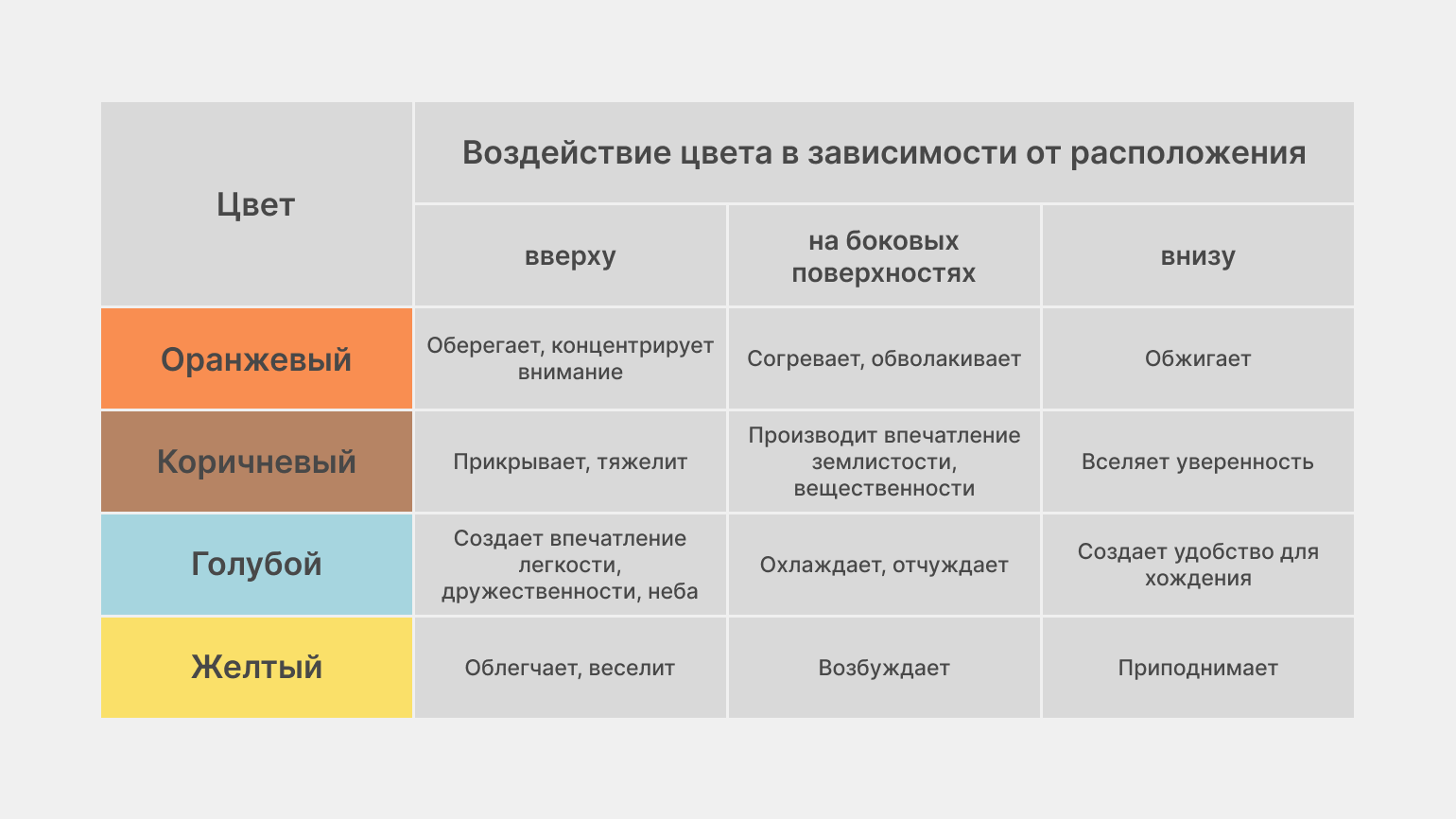 | Цвет | Воздействие цвета в зависимости от расположения | | |
|---|---|---|---|
| | вверху | на боковых поверхностях | внизу |
| Оранжевый | Оберегает, концентрирует внимание | Согревает, обволакивает | Обжигает |
| Коричневый | Прикрывает, тяжелит | Производит впечатление землистости, вещественности | Вселяет уверенность |
| Голубой | Создает впечатление легкости, дружественности, неба | Охлаждает, отчуждает | Создает удобство для хождения |
| Желтый | Облегчает, веселит | Возбуждает | Приподнимает |